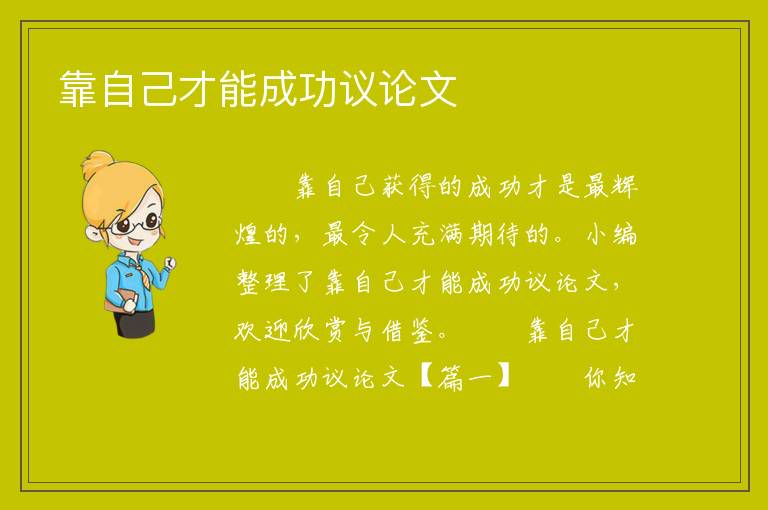 靠自己才能成功议论文

靠自己获得的成功才是最辉煌的，最令人充满期待的。小编整理了靠自己才能成功议论文，欢迎欣赏与借鉴。　　靠自己才能成功议论文【篇一】　　你知